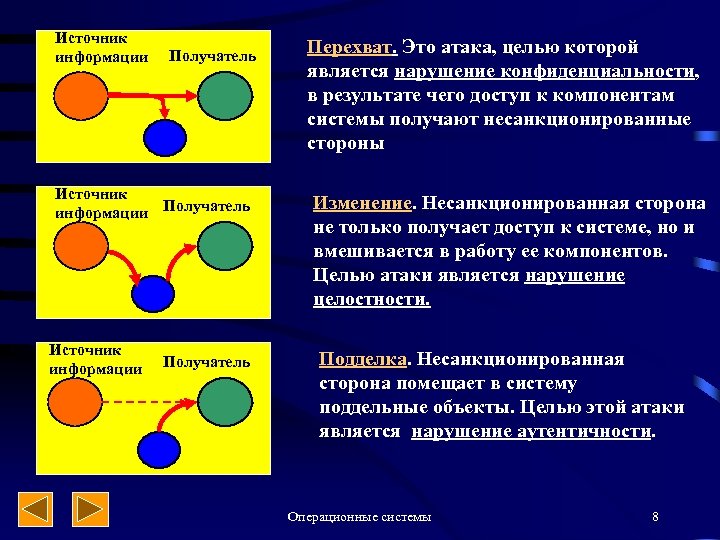 Источник информации

Получатель

Перехват. Это атака, целью которой является нарушение конфиденциальности, в результате чего доступ к компонентам системы получают несанкционированные стороны

Источник информации

Получатель

Изменение. Несанкционированная сторона не только получает доступ к системе, но и вмешивается в работу ее компонентов. Целью атаки является нарушение целостности.

Источник информации

Получатель

Подделка. Несанкционированная сторона помещает в систему поддельные объекты. Целью этой атаки является нарушение аутентичности.

Операционные системы

8